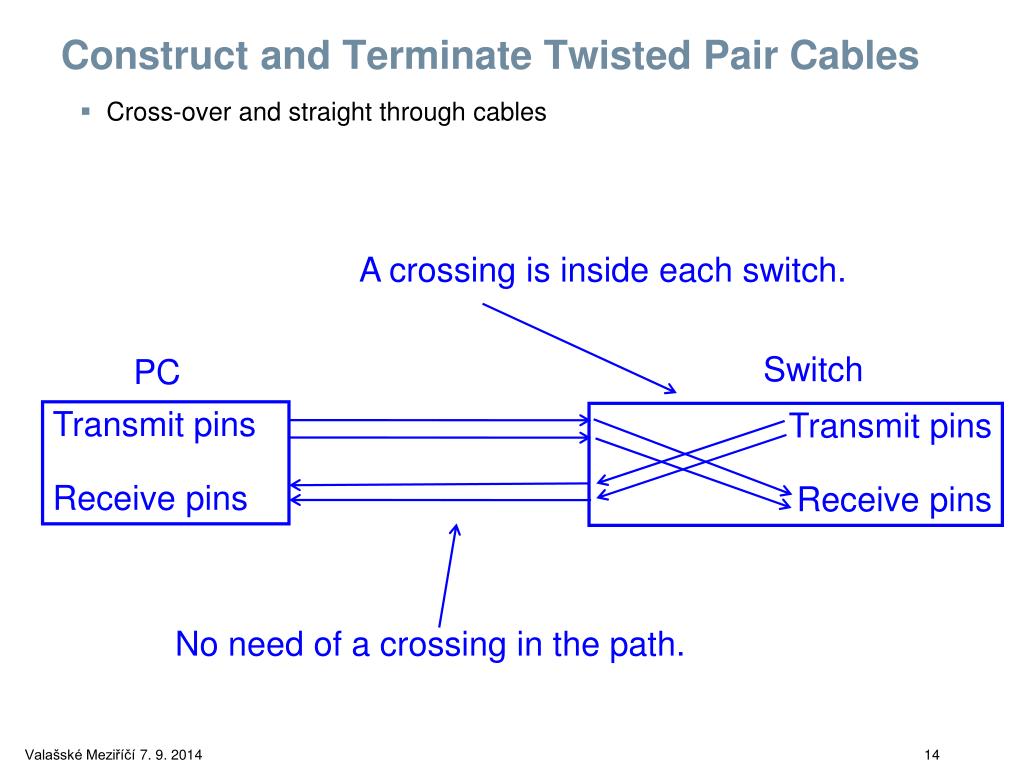 Construct and Terminate Twisted Pair Cables

▪ Cross-over and straight through cables

A crossing is inside each switch.

PC

Switch

Transmit pins

Receive pins

Transmit pins

Receive pins

No need of a crossing in the path.

Valašské Meziříčí 7. 9. 2014

14